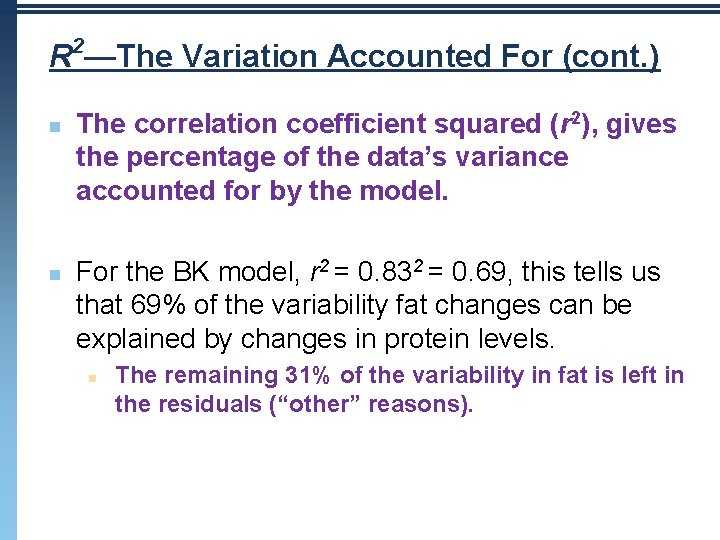 $R^2$—The Variation Accounted For (cont.)

The correlation coefficient squared ($r^2$), gives the percentage of the data's variance accounted for by the model.

For the BK model, $r^2 = 0.83^2 = 0.69$, this tells us that 69% of the variability fat changes can be explained by changes in protein levels.

The remaining 31% of the variability in fat is left in the residuals ("other" reasons).